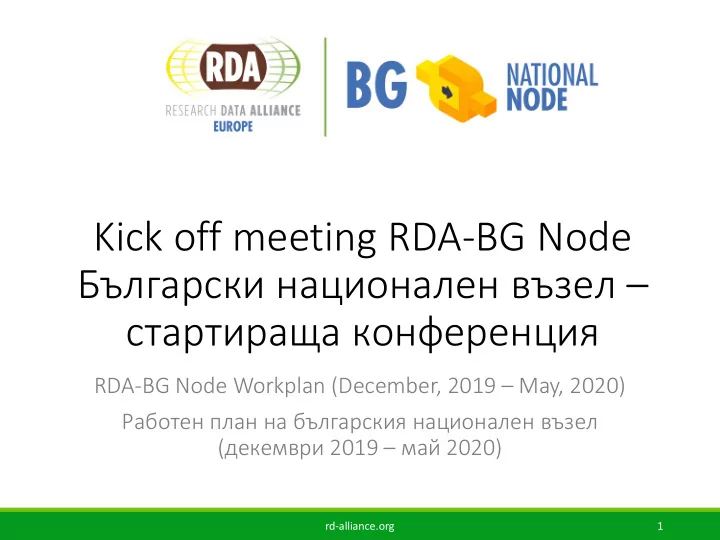 RDA
RESEARCH DATA ALLIANCE
EUROPE

BG NATIONAL NODE

Kick off meeting RDA-BG Node
Български национален възел – стартираща конференция

RDA-BG Node Workplan (December, 2019 – May, 2020)

Работен план на българския национален възел (декември 2019 – май 2020)

rd-alliance.org

1